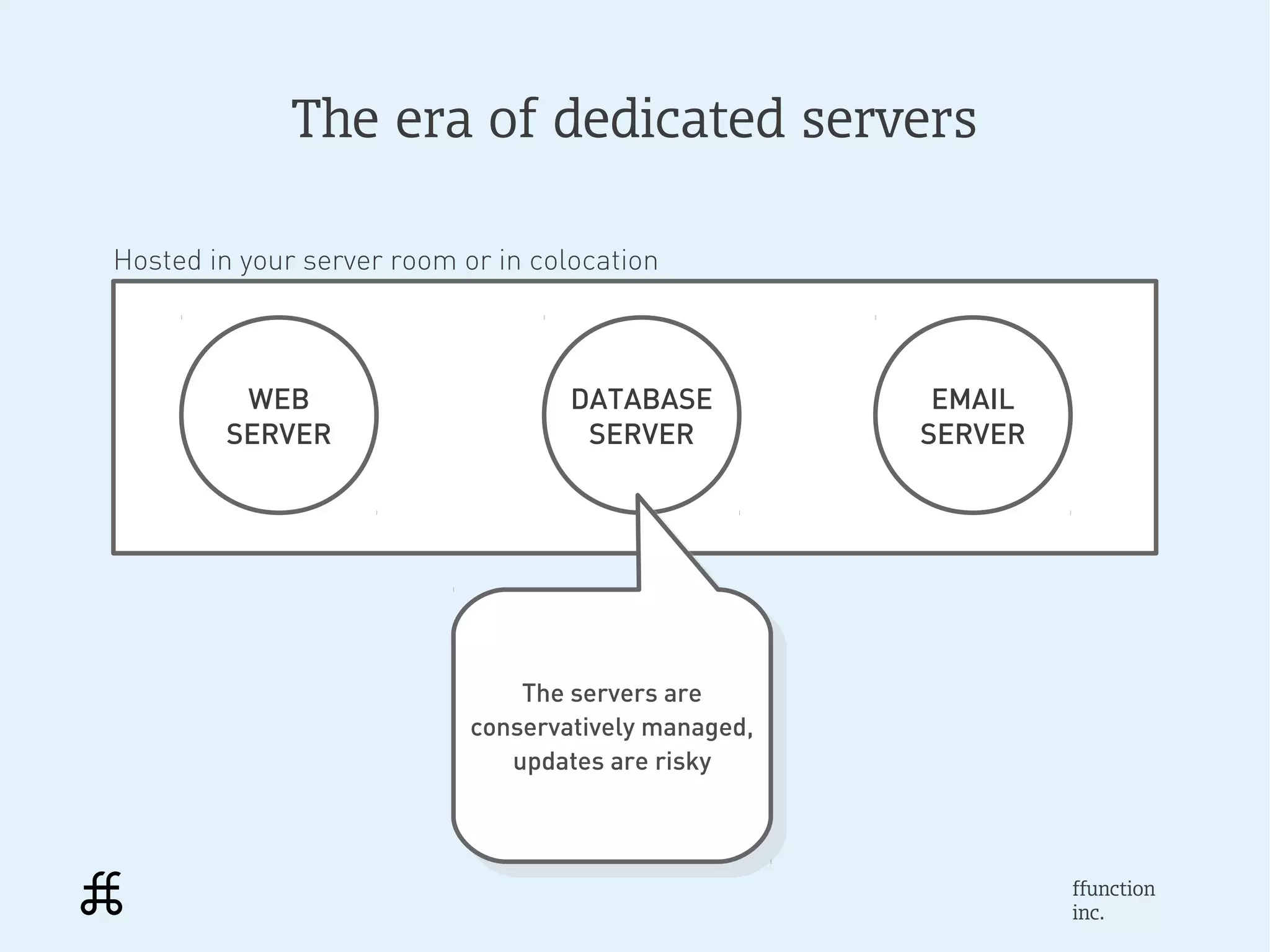 The era of dedicated servers

Hosted in your server room or in colocation

WEB SERVER

DATABASE SERVER

EMAIL SERVER

The servers are conservatively managed, updates are risky

ffunction inc.